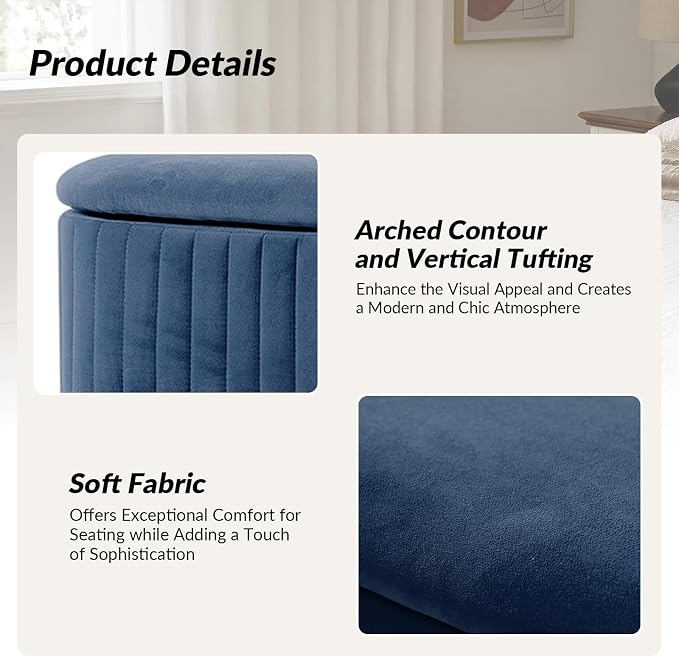 Product Details

Arched Contour
and Vertical Tufting

Enhance the Visual Appeal and Creates a Modern and Chic Atmosphere

Soft Fabric

Offers Exceptional Comfort for Seating while Adding a Touch of Sophistication